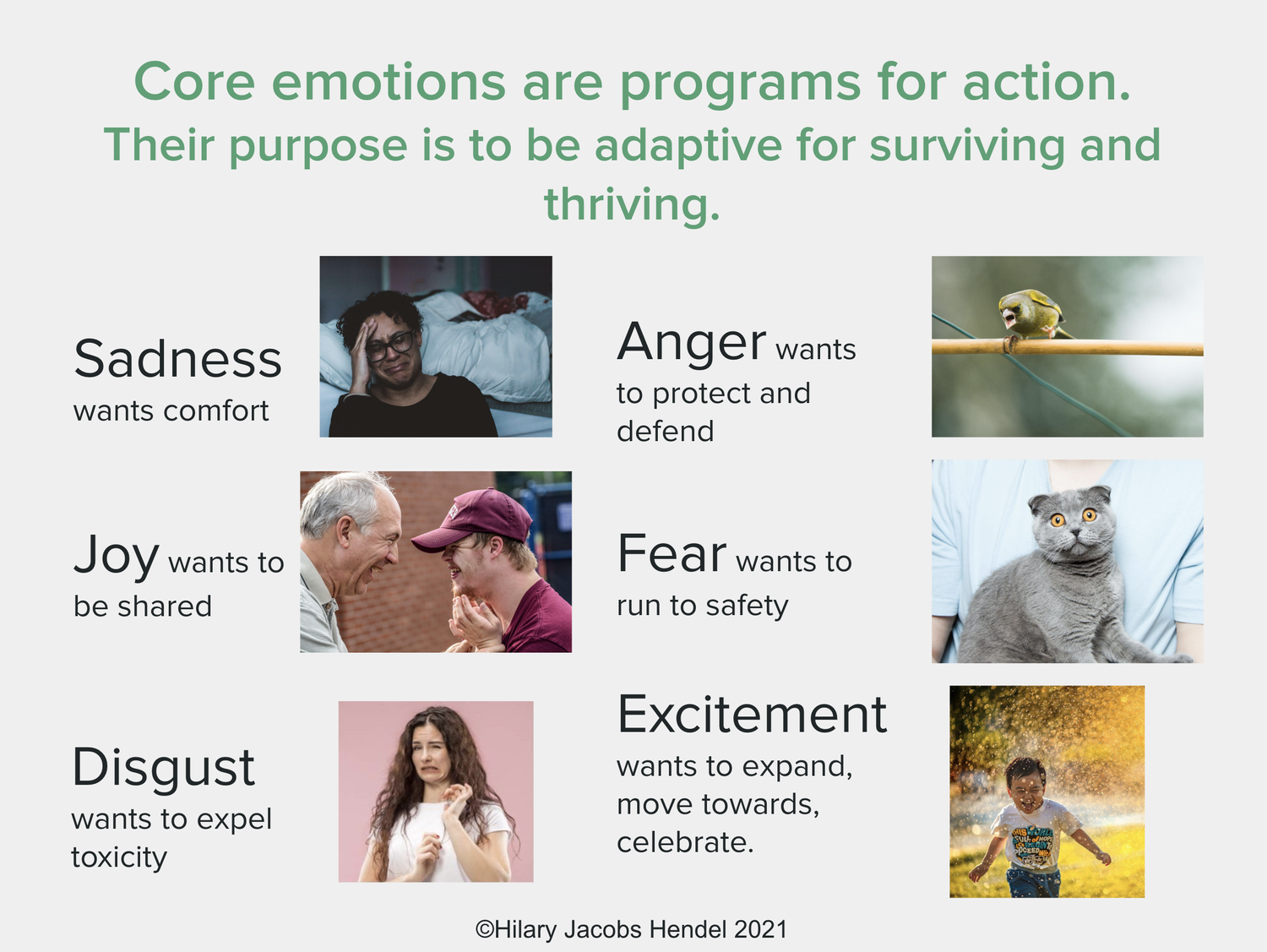 Core emotions are programs for action.
Their purpose is to be adaptive for surviving and thriving.

Sadness
wants comfort

Joy wants to be shared

Disgust
wants to expel toxicity

Anger wants to protect and defend

Fear wants to run to safety

Excitement
wants to expand, move towards, celebrate.

©Hilary Jacobs Hendel 2021